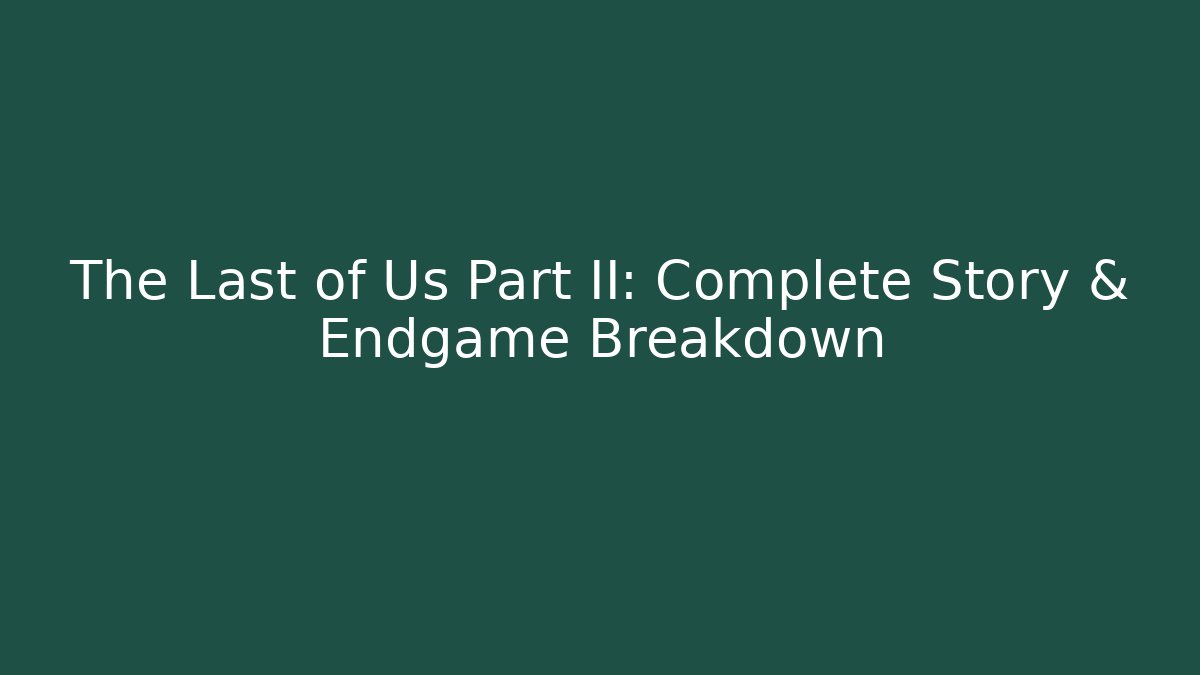 The Last of Us Part II: Complete Story & Endgame Breakdown